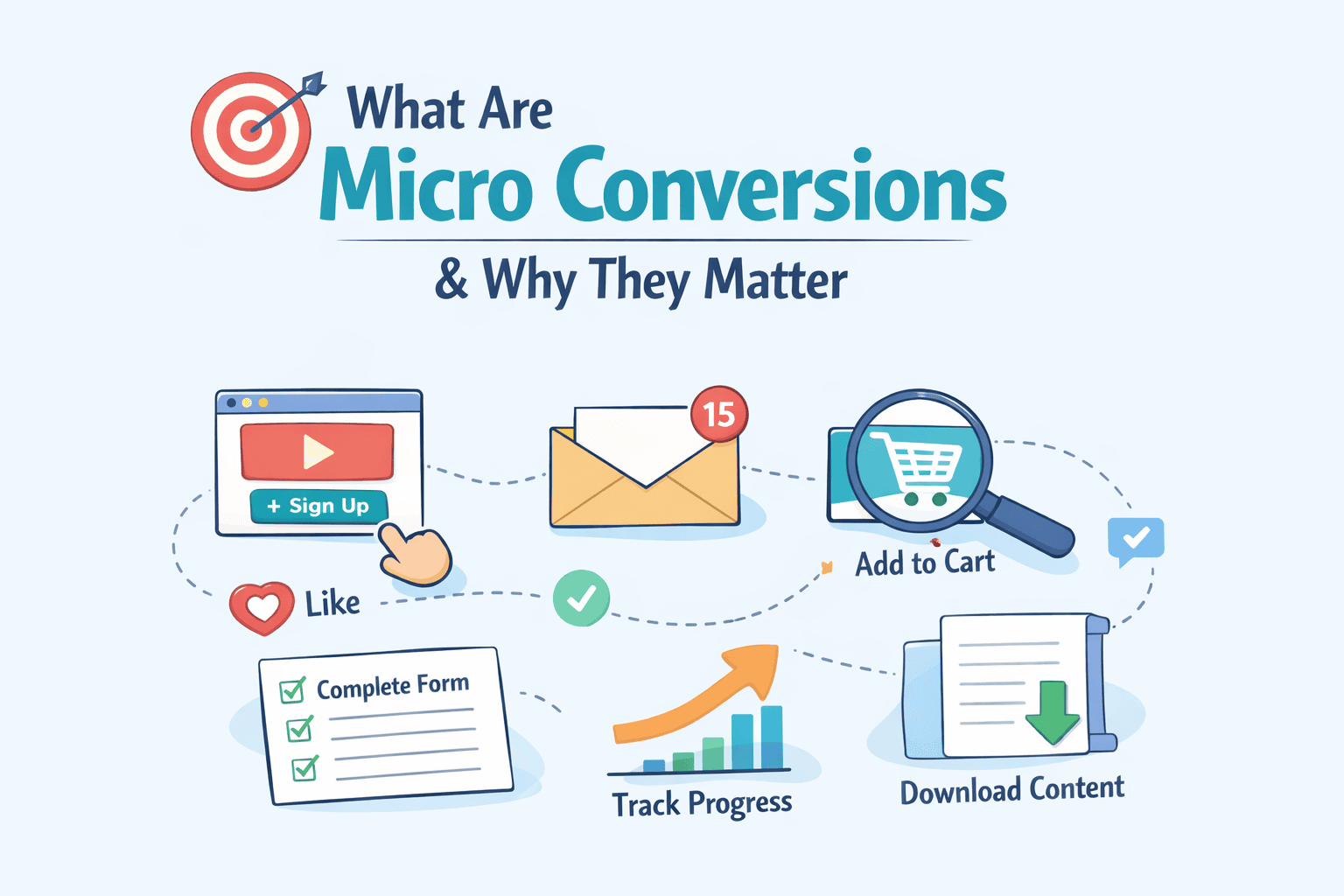 What Are
Micro Conversions
& Why They Matter

+ Sign Up

15

Add to Cart

Like

Complete Form

Track Progress

Download Content